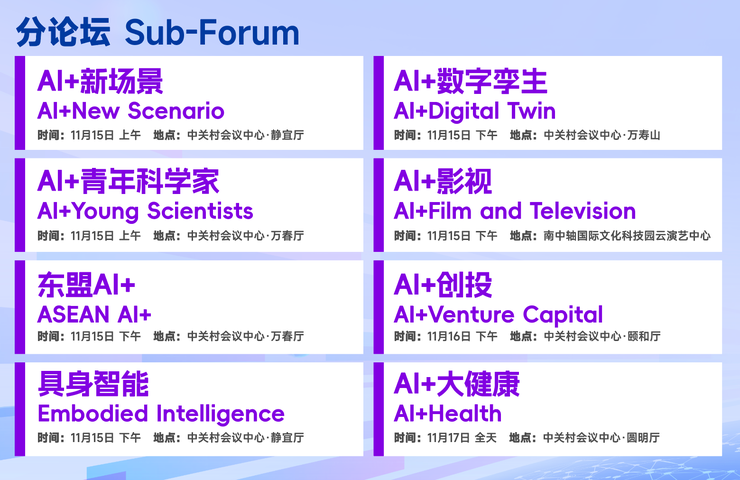 分论坛 Sub-Forum

AI+新场景
AI+New Scenario
时间：11月15日 上午 地点：中关村会议中心·静宜厅

AI+青年科学家
AI+Young Scientists
时间：11月15日 上午 地点：中关村会议中心·万春厅

东盟AI+
ASEAN AI+
时间：11月15日 下午 地点：中关村会议中心·万春厅

具身智能
Embodied Intelligence
时间：11月15日 下午 地点：中关村会议中心·静宜厅

AI+数字孪生
AI+Digital Twin
时间：11月15日 下午 地点：中关村会议中心·万寿山

AI+影视
AI+Film and Television
时间：11月15日 下午 地点：南中轴国际文化科技园云演艺中心

AI+创投
AI+Venture Capital
时间：11月16日 下午 地点：中关村会议中心·颐和厅

AI+大健康
AI+Health
时间：11月17日 全天 地点：中关村会议中心·圆明厅